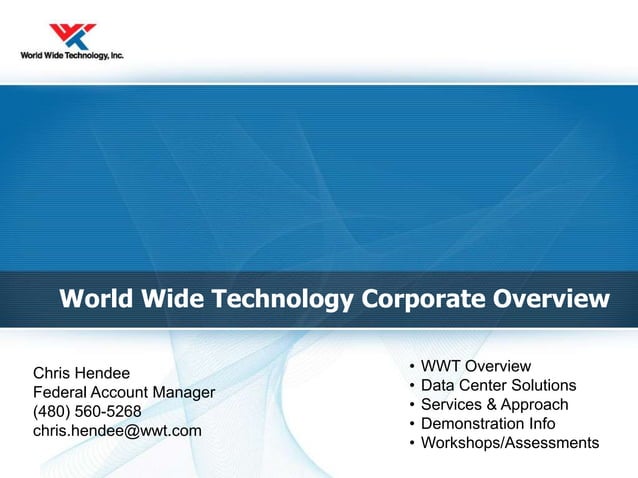 World Wide Technology, Inc.

World Wide Technology Corporate Overview

Chris Hendee
Federal Account Manager
(480) 560-5268
chris.hendee@wwt.com

• WWT Overview
• Data Center Solutions
• Services & Approach
• Demonstration Info
• Workshops/Assessments